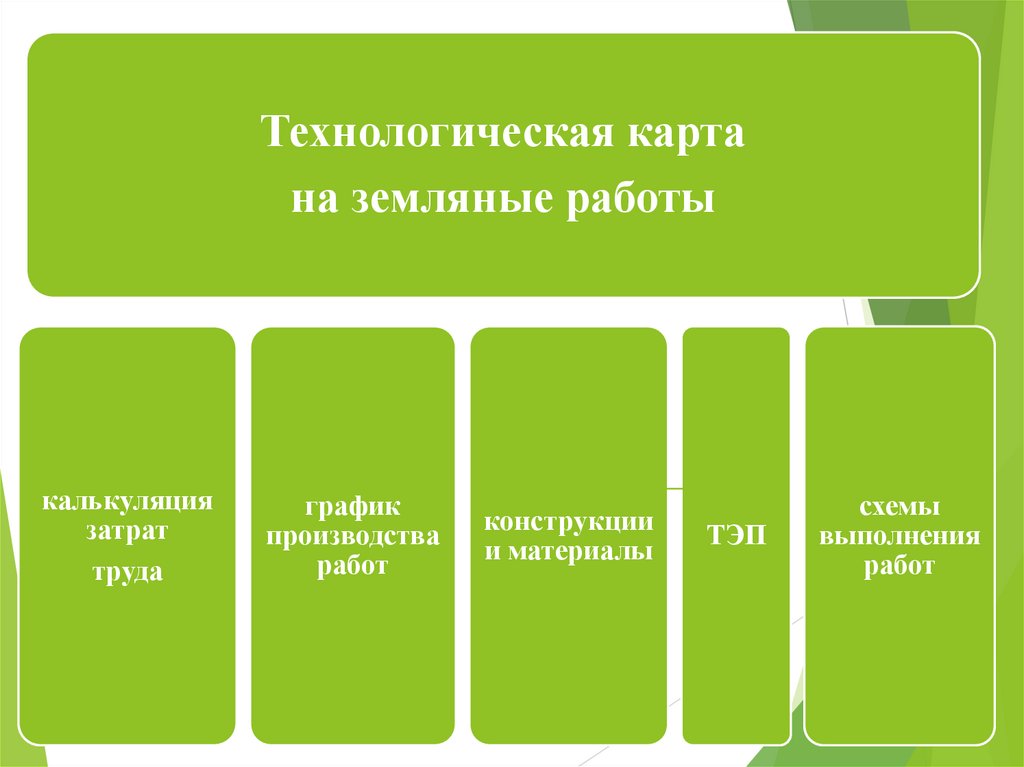 Технологическая карта
на земляные работы

калькуляция затрат
труда

график производства работ

конструкции и материалы

ТЭП

схемы выполнения работ